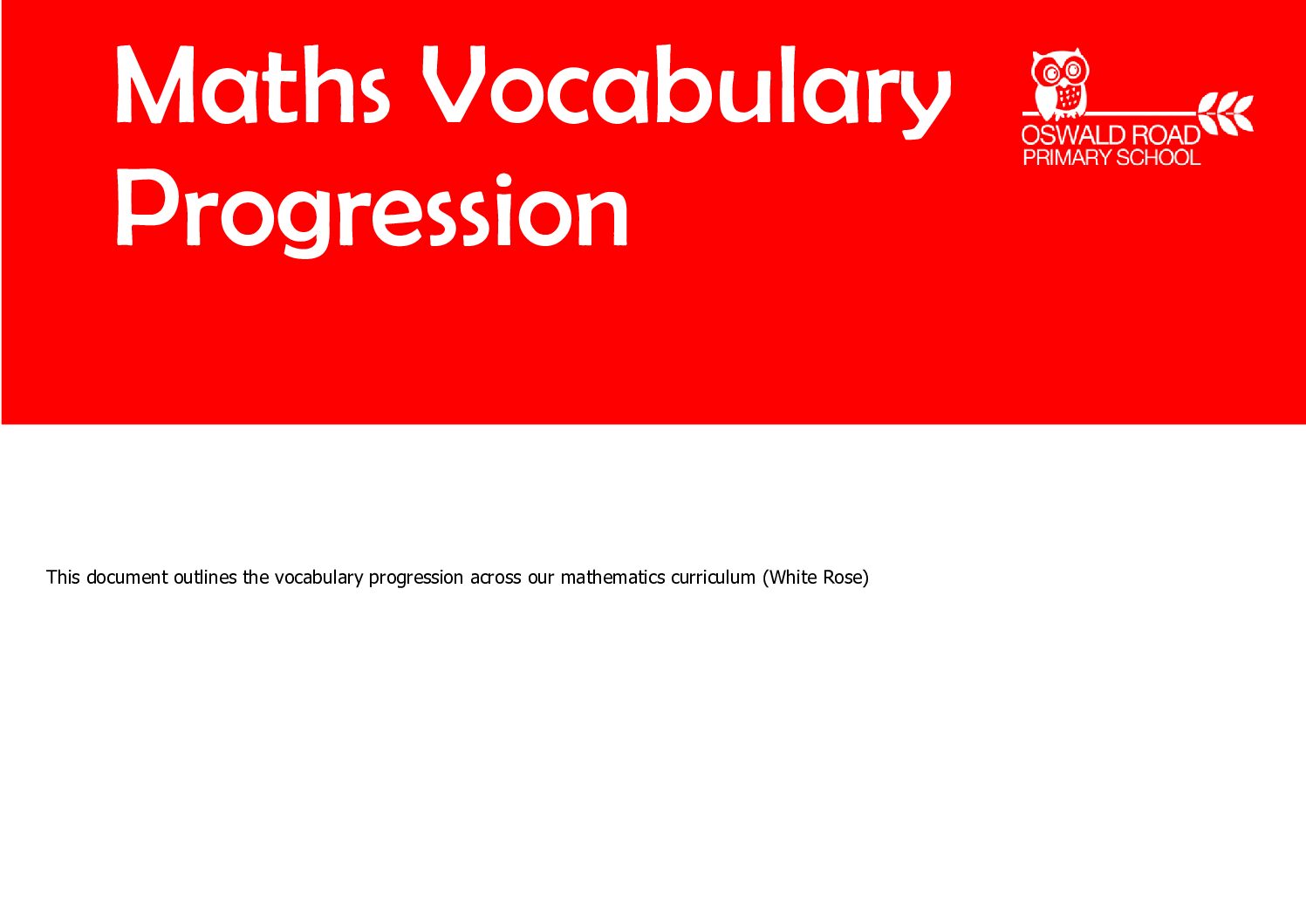 Maths Vocabulary Progression

OSWALD ROAD PRIMARY SCHOOL

This document outlines the vocabulary progression across our mathematics curriculum (White Rose)